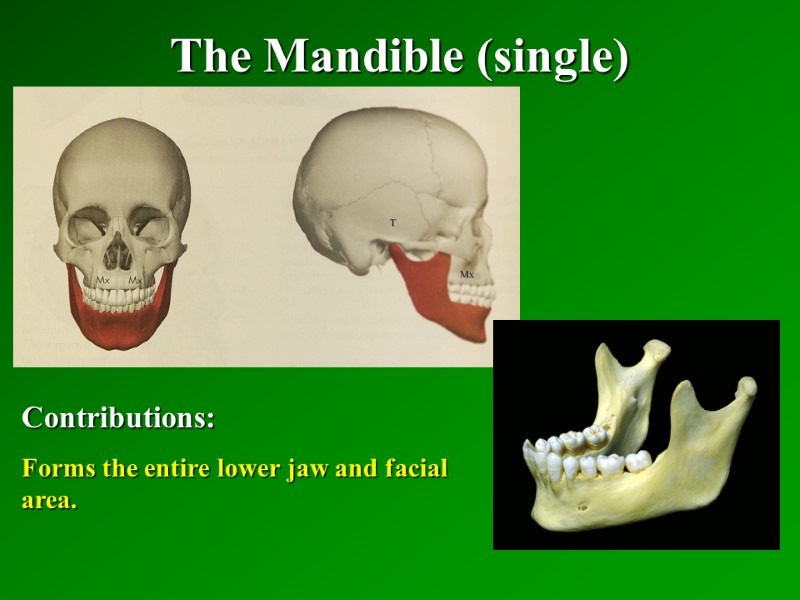 The Mandible (single)

Mx Mx

T

Mx

Contributions:

Forms the entire lower jaw and facial area.